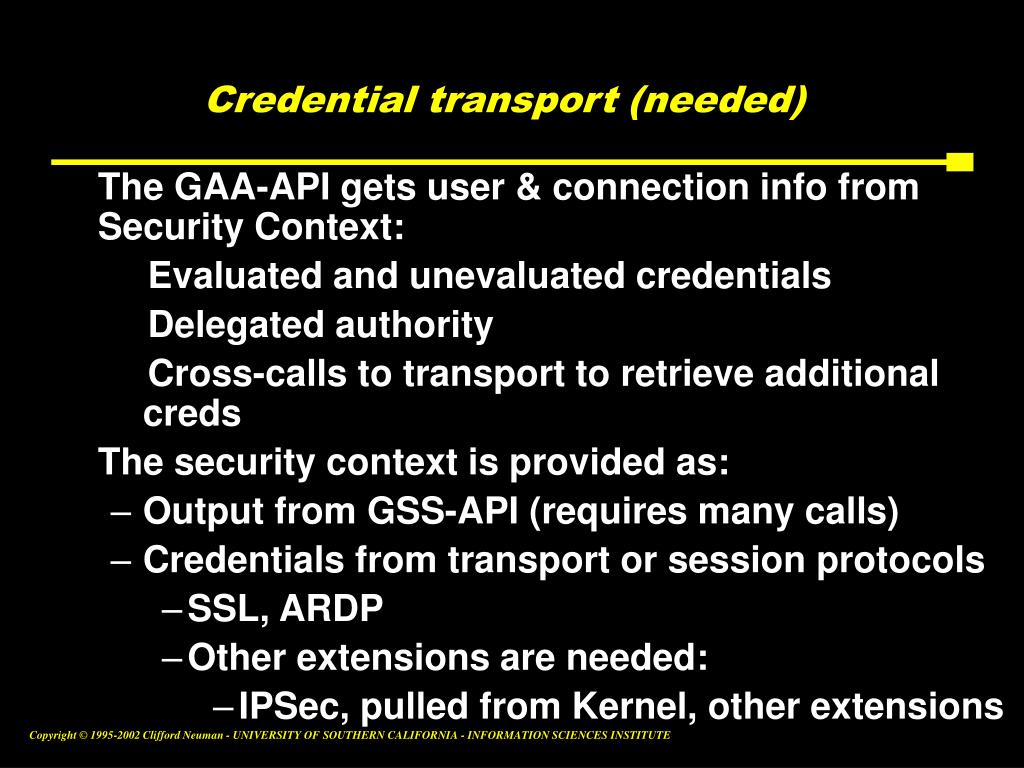 Credential transport (needed)

The GAA-API gets user & connection info from Security Context:

Evaluated and unevaluated credentials

Delegated authority

Cross-calls to transport to retrieve additional creds

The security context is provided as:

– Output from GSS-API (requires many calls)

– Credentials from transport or session protocols

– SSL, ARDP

– Other extensions are needed:

– IPSec, pulled from Kernel, other extensions

Copyright © 1995-2002 Clifford Neuman - UNIVERSITY OF SOUTHERN CALIFORNIA - INFORMATION SCIENCES INSTITUTE